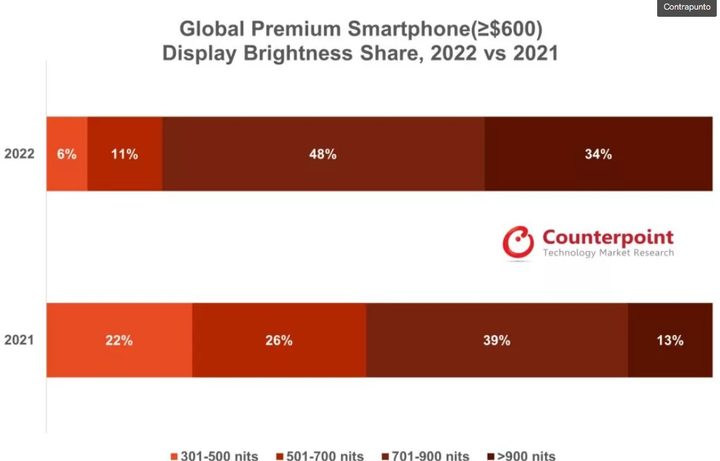 Contrapunto

Global Premium Smartphone(≥$600) Display Brightness Share, 2022 vs 2021

2022

6%

11%

48%

34%

Counterpoint
Technology Market Research

2021

22%

26%

39%

13%

301-500 nits 501-700 nits 701-900 nits >900 nits